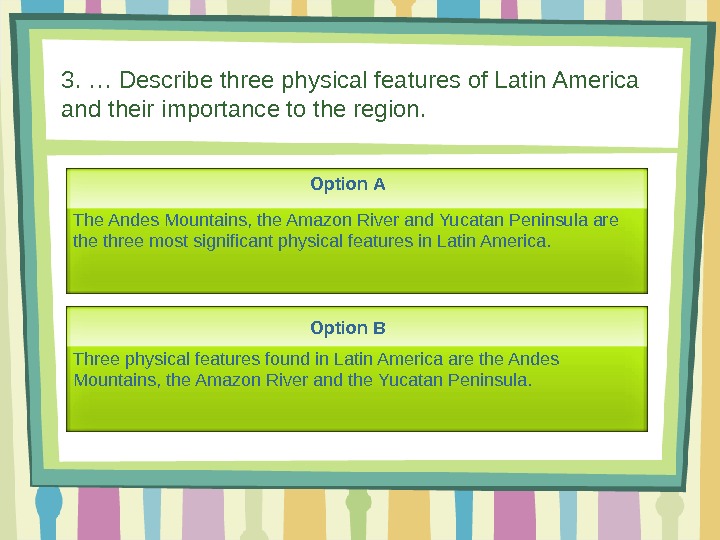 3. … Describe three physical features of Latin America and their importance to the region.

Option A

The Andes Mountains, the Amazon River and Yucatan Peninsula are the three most significant physical features in Latin America.

Option B

Three physical features found in Latin America are the Andes Mountains, the Amazon River and the Yucatan Peninsula.